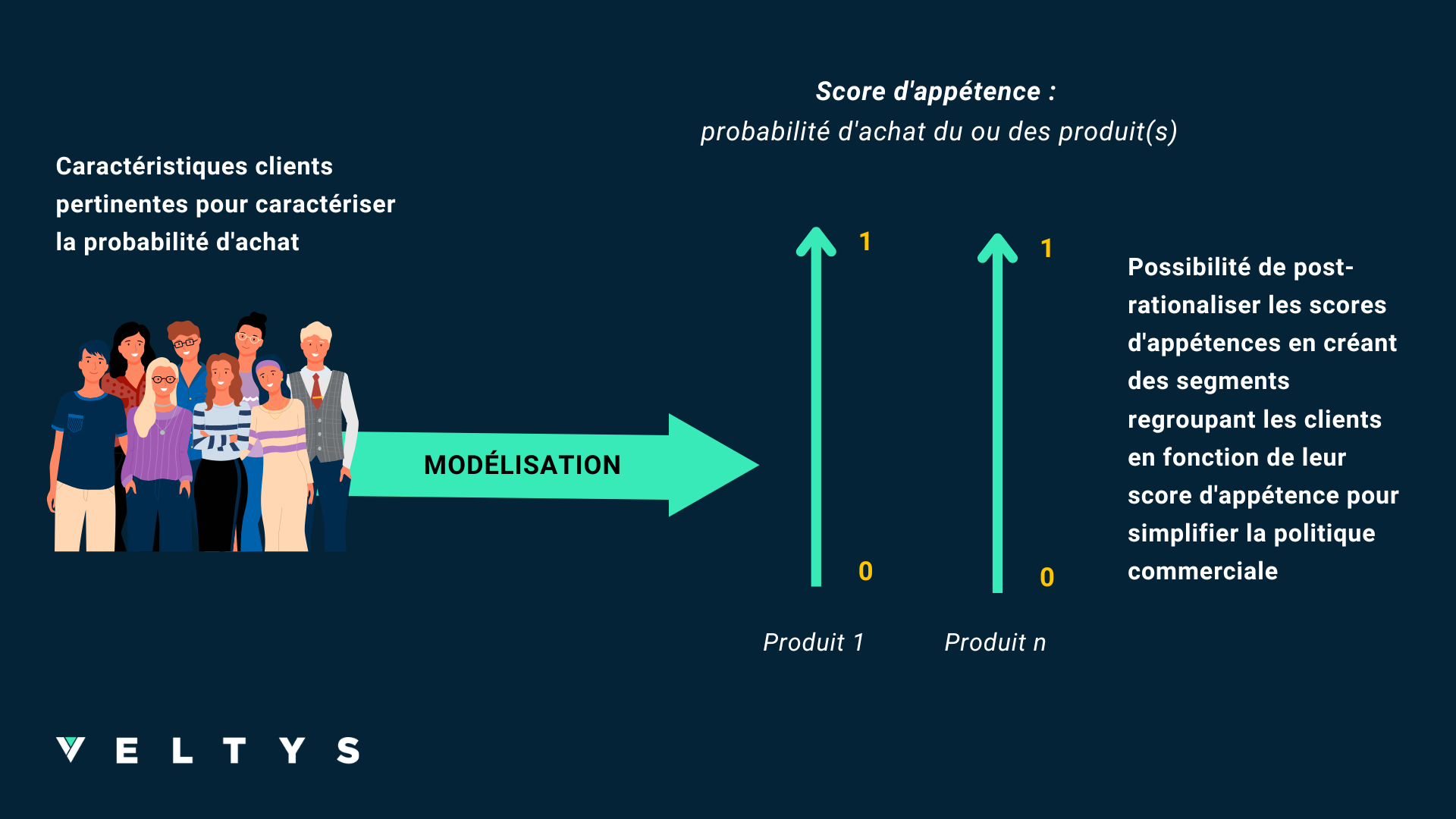 Score d'appétence :
probabilité d'achat du ou des produit(s)

Caractéristiques clients pertinentes pour caractériser la probabilité d'achat

MODÉLISATION

1

0

Produit 1

1

0

Produit n

Possibilité de post-rationaliser les scores d'appétences en créant des segments regroupant les clients en fonction de leur score d'appétence pour simplifier la politique commerciale

VELTYS